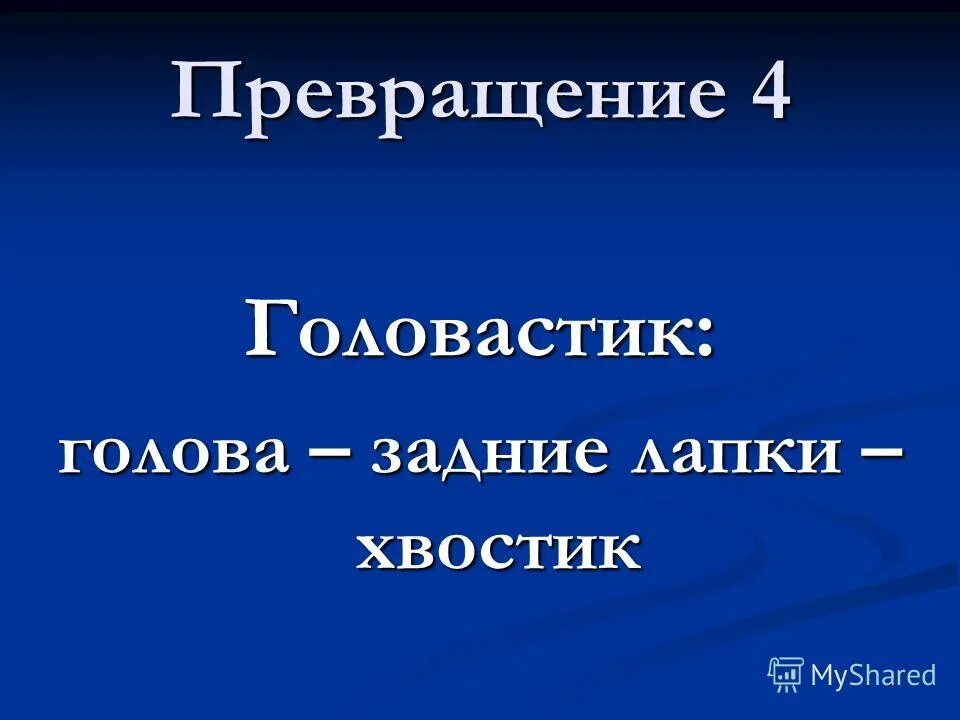 Превращение 4

Головастик:

голова – задние лапки – хвостик

MyShared